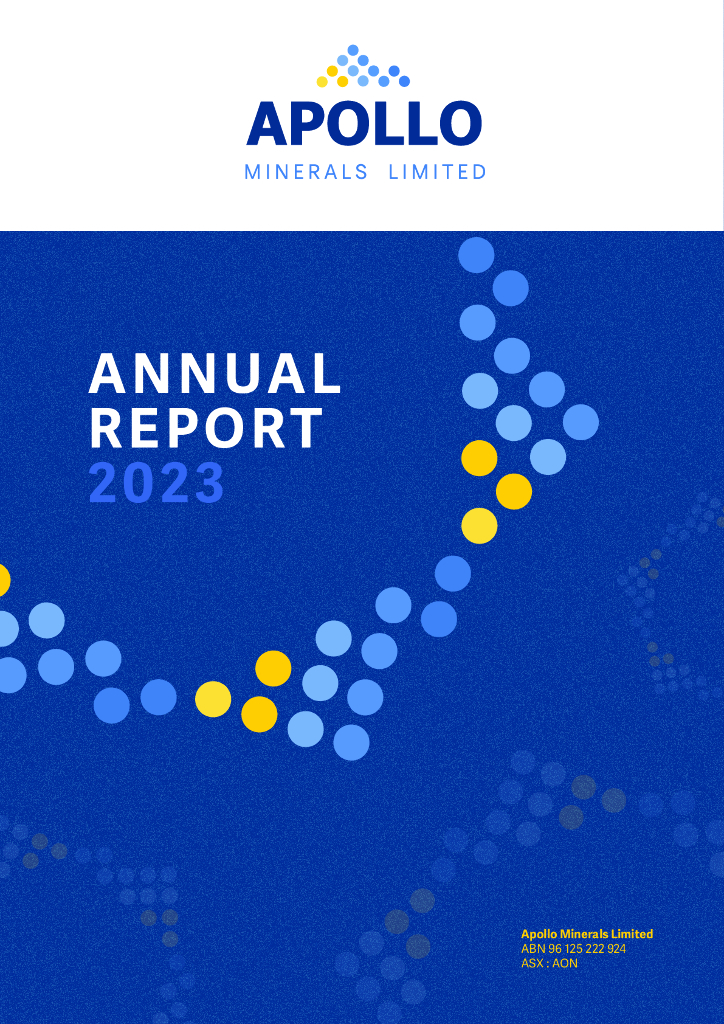 APOLLO
MINERALS LIMITED

ANNUAL
REPORT
2023

Apollo Minerals Limited
ABN 96 125 222 924
ASX : AON